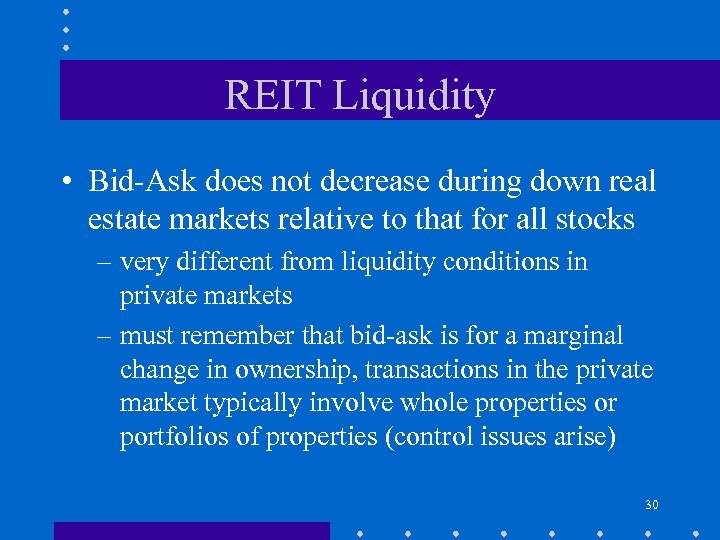 REIT Liquidity

• Bid-Ask does not decrease during down real estate markets relative to that for all stocks

– very different from liquidity conditions in private markets

– must remember that bid-ask is for a marginal change in ownership, transactions in the private market typically involve whole properties or portfolios of properties (control issues arise)

30